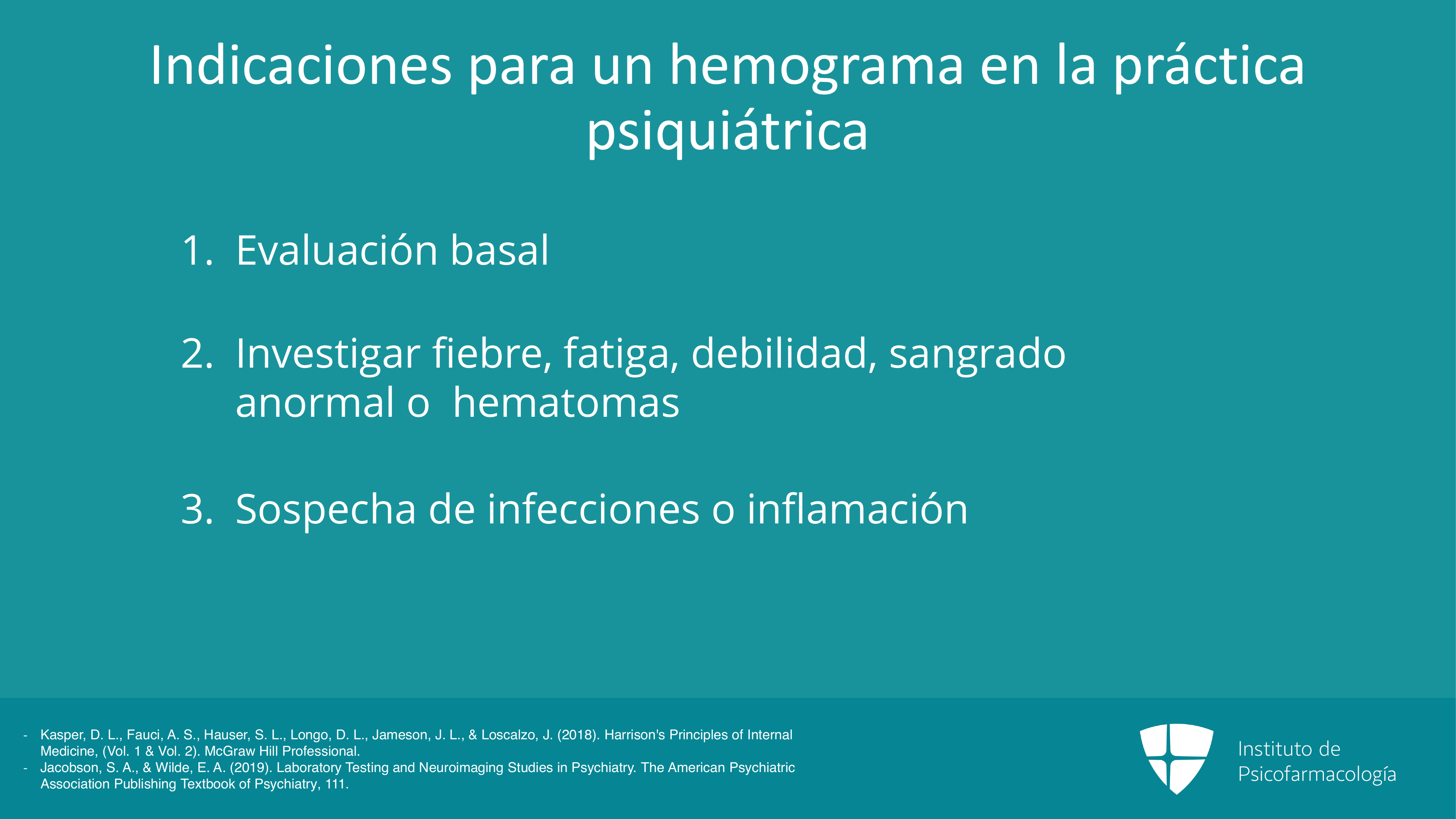 Indicaciones para un hemograma en la práctica psiquiátrica

1. Evaluación basal

2. Investigar fiebre, fatiga, debilidad, sangrado anormal o hematomas

3. Sospecha de infecciones o inflamación

- Kasper, D. L., Fauci, A. S., Hauser, S. L., Longo, D. L., Jameson, J. L., & Loscalzo, J. (2018). Harrison's Principles of Internal Medicine, (Vol. 1 & Vol. 2). McGraw Hill Professional.
- Jacobson, S. A., & Wilde, E. A. (2019). Laboratory Testing and Neuroimaging Studies in Psychiatry. The American Psychiatric Association Publishing Textbook of Psychiatry, 111.

Instituto de
Psicofarmacología